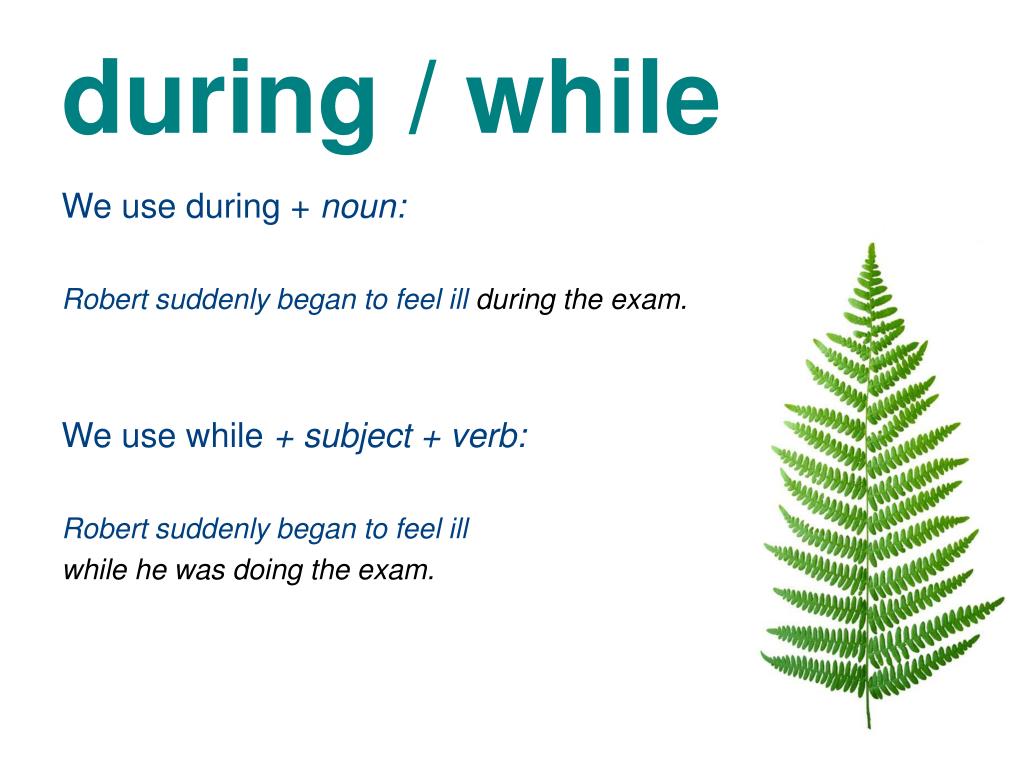 during / while

We use during + noun:

Robert suddenly began to feel ill during the exam.

We use while + subject + verb:

Robert suddenly began to feel ill
while he was doing the exam.